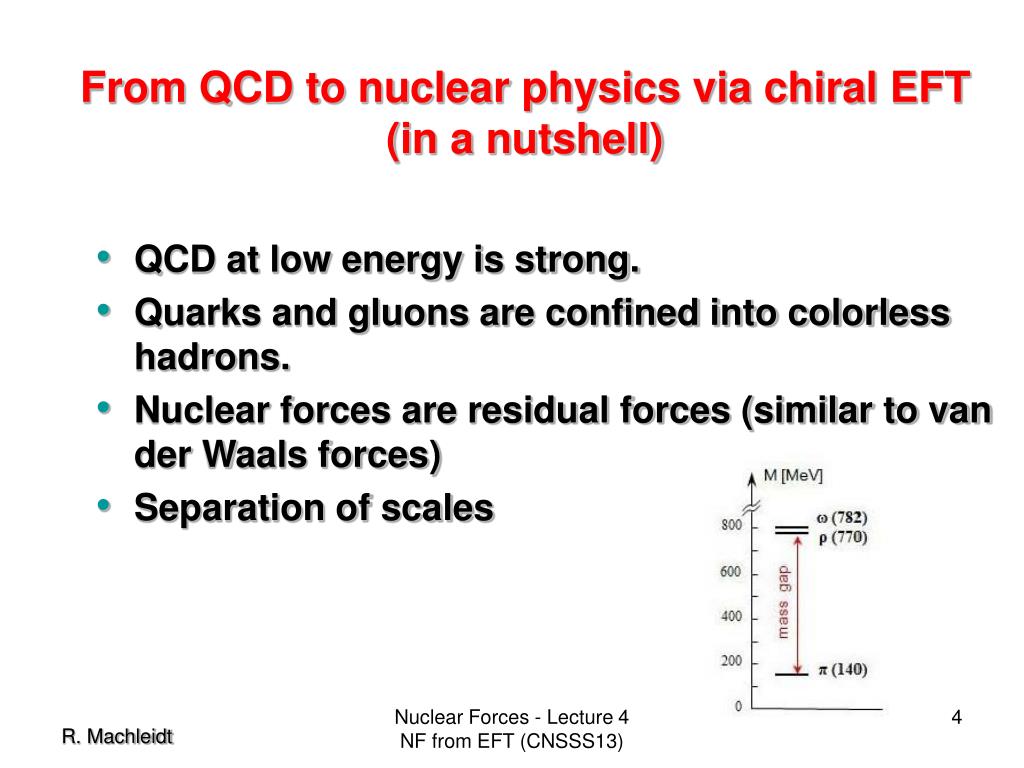 From QCD to nuclear physics via chiral EFT (in a nutshell)

• QCD at low energy is strong.
• Quarks and gluons are confined into colorless hadrons.
• Nuclear forces are residual forces (similar to van der Waals forces)
• Separation of scales

M [MeV]
800
600
400
200
0
ω (782)
ρ (770)
mass gap
π (140)

R. Machleidt

Nuclear Forces - Lecture 4
NF from EFT (CNSSS13)

4